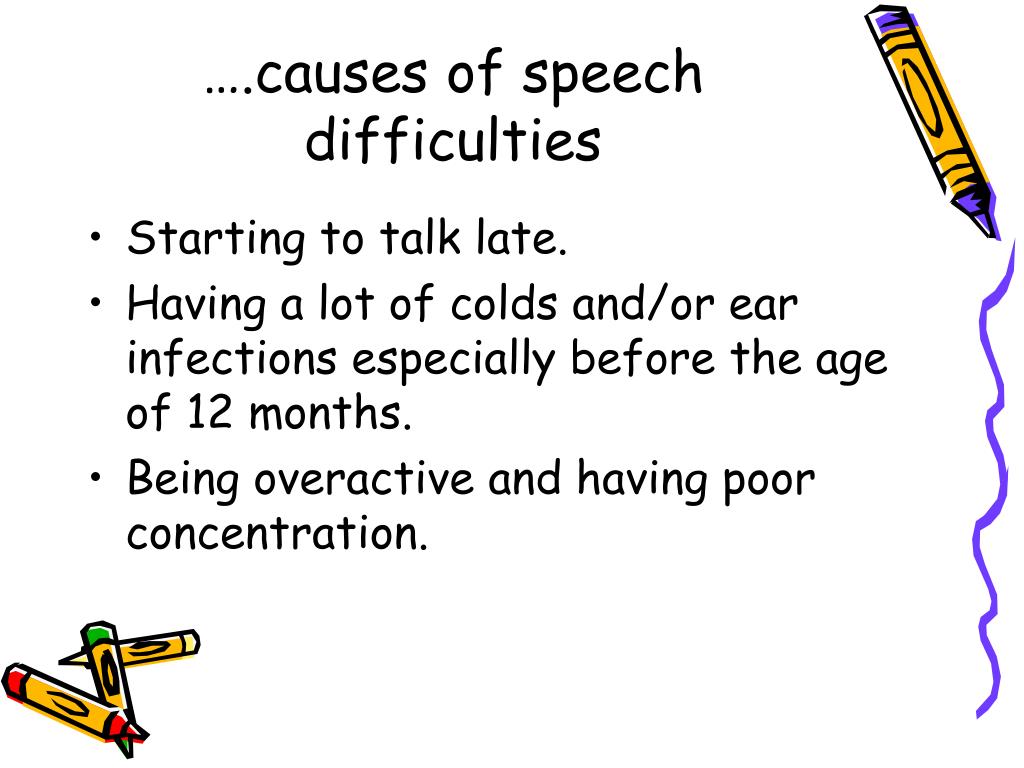 ….causes of speech difficulties

• Starting to talk late.
• Having a lot of colds and/or ear infections especially before the age of 12 months.
• Being overactive and having poor concentration.